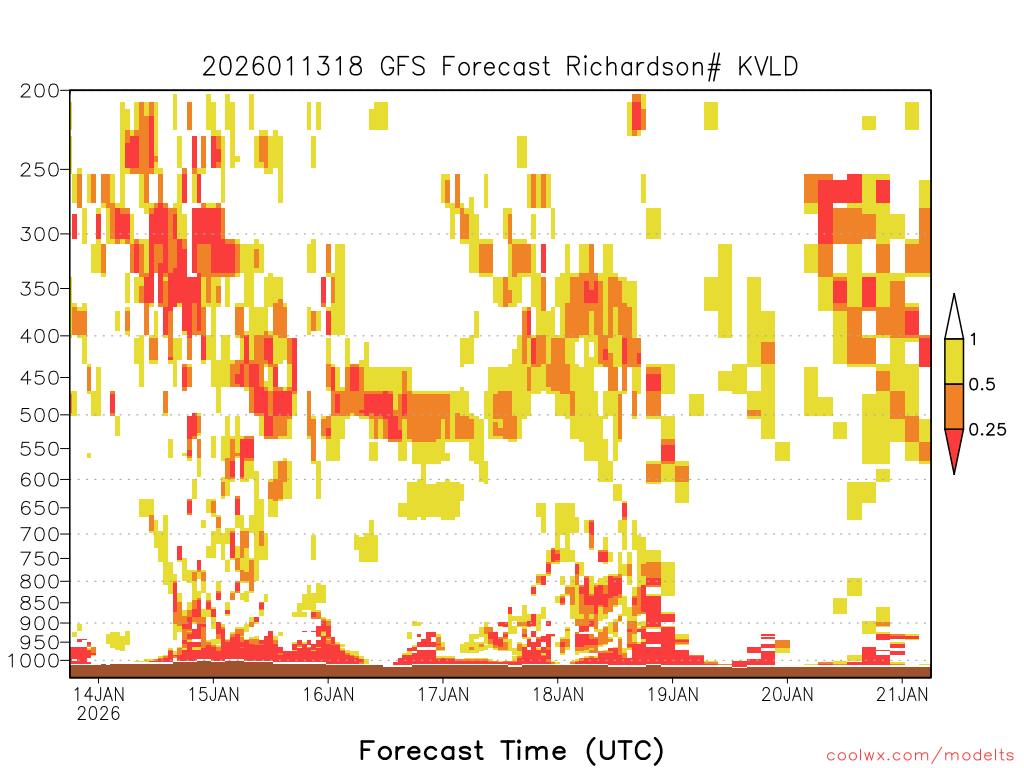 2026011318 GFS Forecast Richardson# KVLD

200
250
300
350
400
450
500
550
600
650
700
750
800
850
900
950
1000

1
0.5
0.25

14JAN
2026
15JAN
16JAN
17JAN
18JAN
19JAN
20JAN
21JAN

Forecast Time (UTC)

coolwx.com/modelts